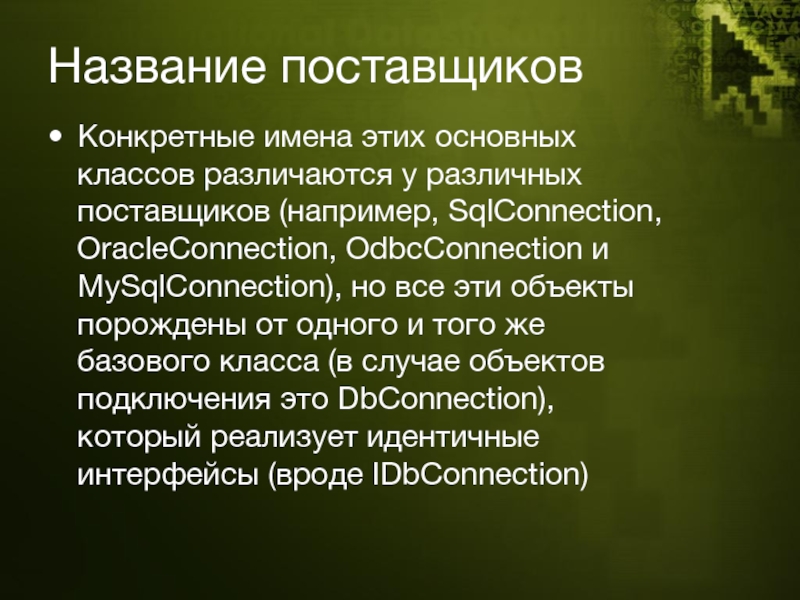 Название поставщиков

• Конкретные имена этих основных классов различаются у различных поставщиков (например, SqlConnection, OracleConnection, OdbcConnection и MySqlConnection), но все эти объекты порождены от одного и того же базового класса (в случае объектов подключения это DbConnection), который реализует идентичные интерфейсы (вроде IDbConnection)